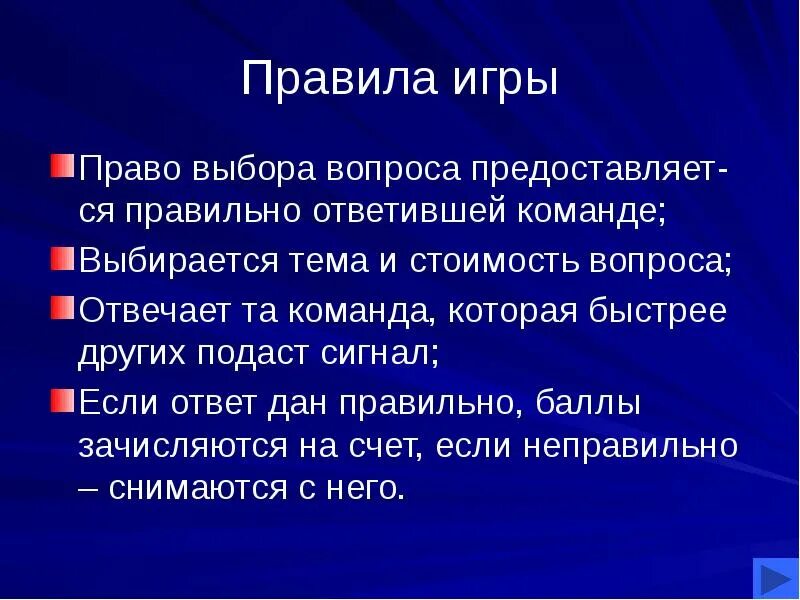 Правила игры

Право выбора вопроса предоставляется правильно ответившей команде;

Выбирается тема и стоимость вопроса;

Отвечает та команда, которая быстрее других подаст сигнал;

Если ответ дан правильно, баллы зачисляются на счет, если неправильно – снимаются с него.